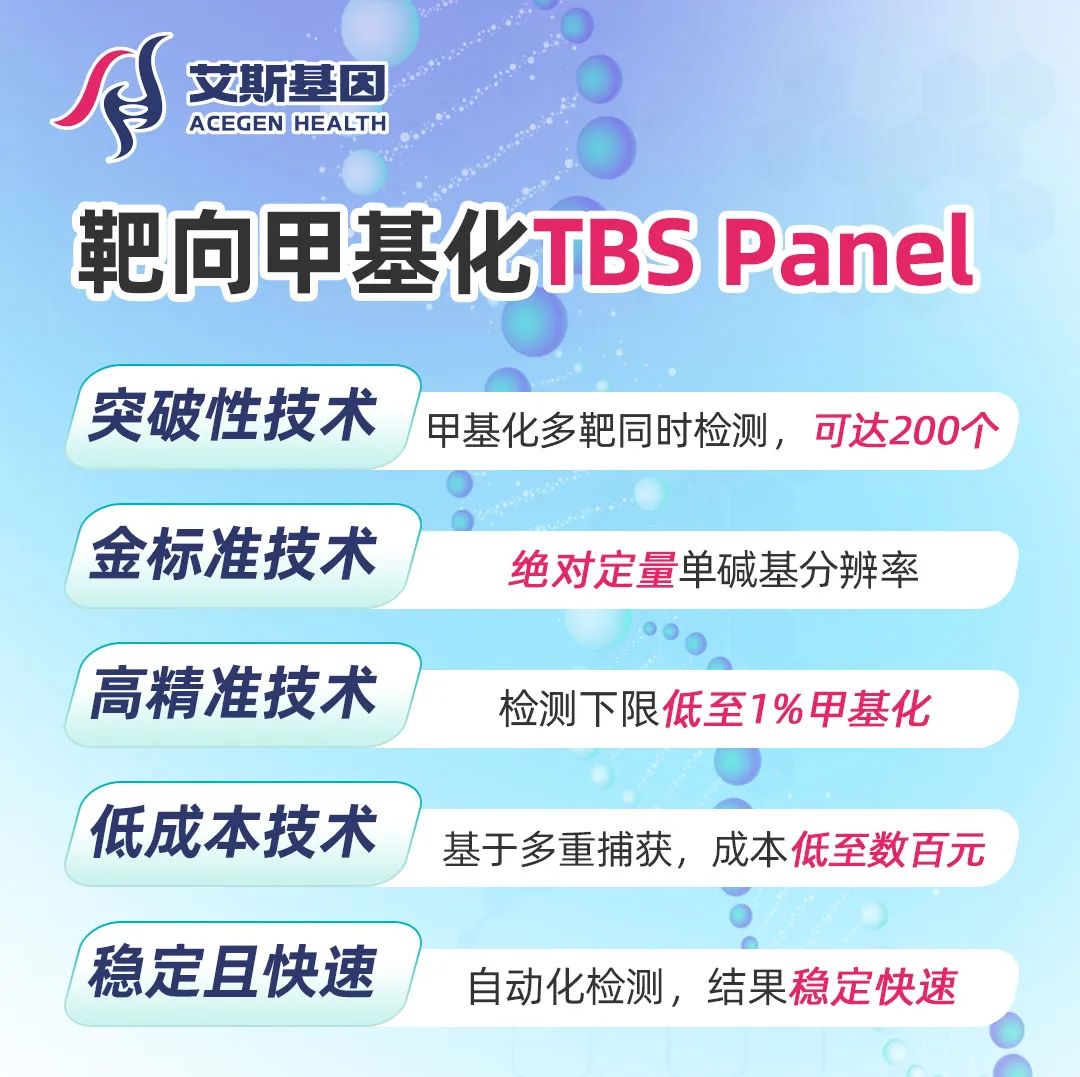 艾斯基因
ACEGEN HEALTH

靶向甲基化TBS Panel

突破性技术
甲基化多靶同时检测，可达200个

金标准技术
绝对定量单碱基分辨率

高精准技术
检测下限低至1%甲基化

低成本技术
基于多重捕获，成本低至数百元

稳定且快速
自动化检测，结果稳定快速